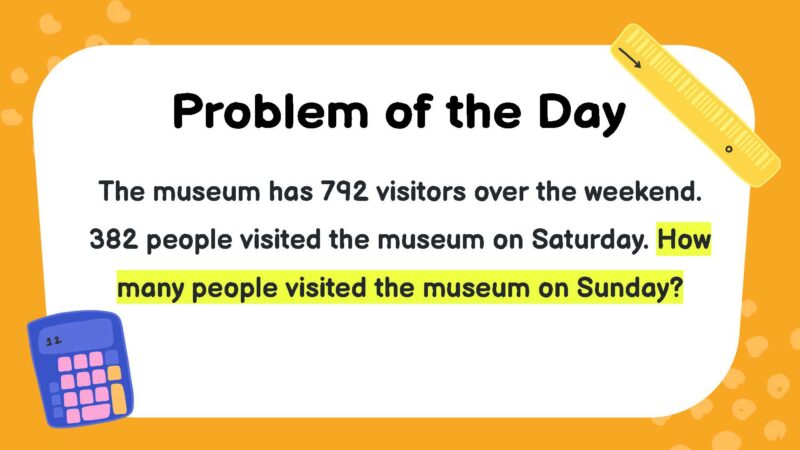 Problem of the Day

The museum has 792 visitors over the weekend. 382 people visited the museum on Saturday. How many people visited the museum on Sunday?

12